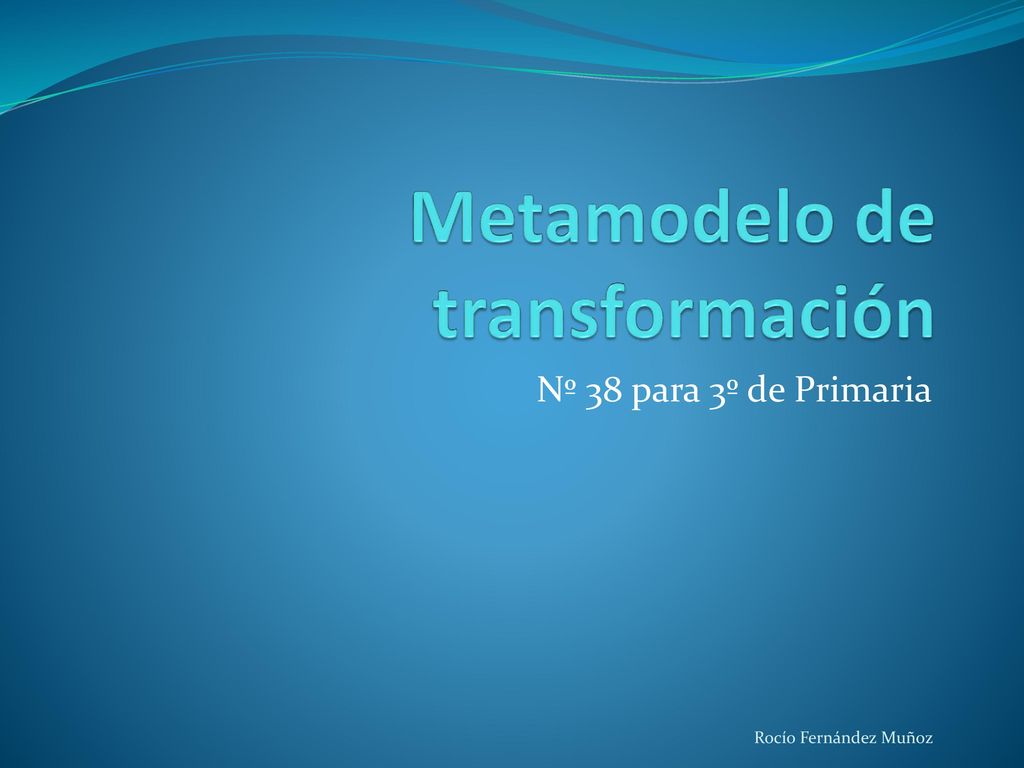 Metamodelo de transformación

Nº 38 para 3º de Primaria

Rocío Fernández Muñoz